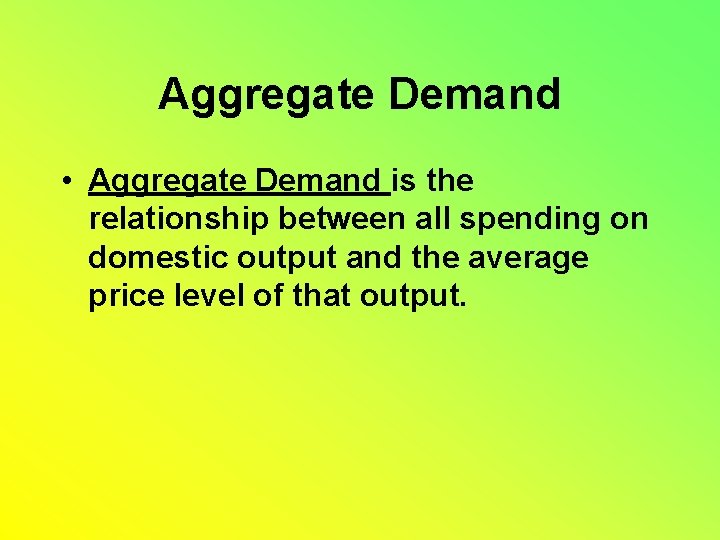 Aggregate Demand

• Aggregate Demand is the relationship between all spending on domestic output and the average price level of that output.